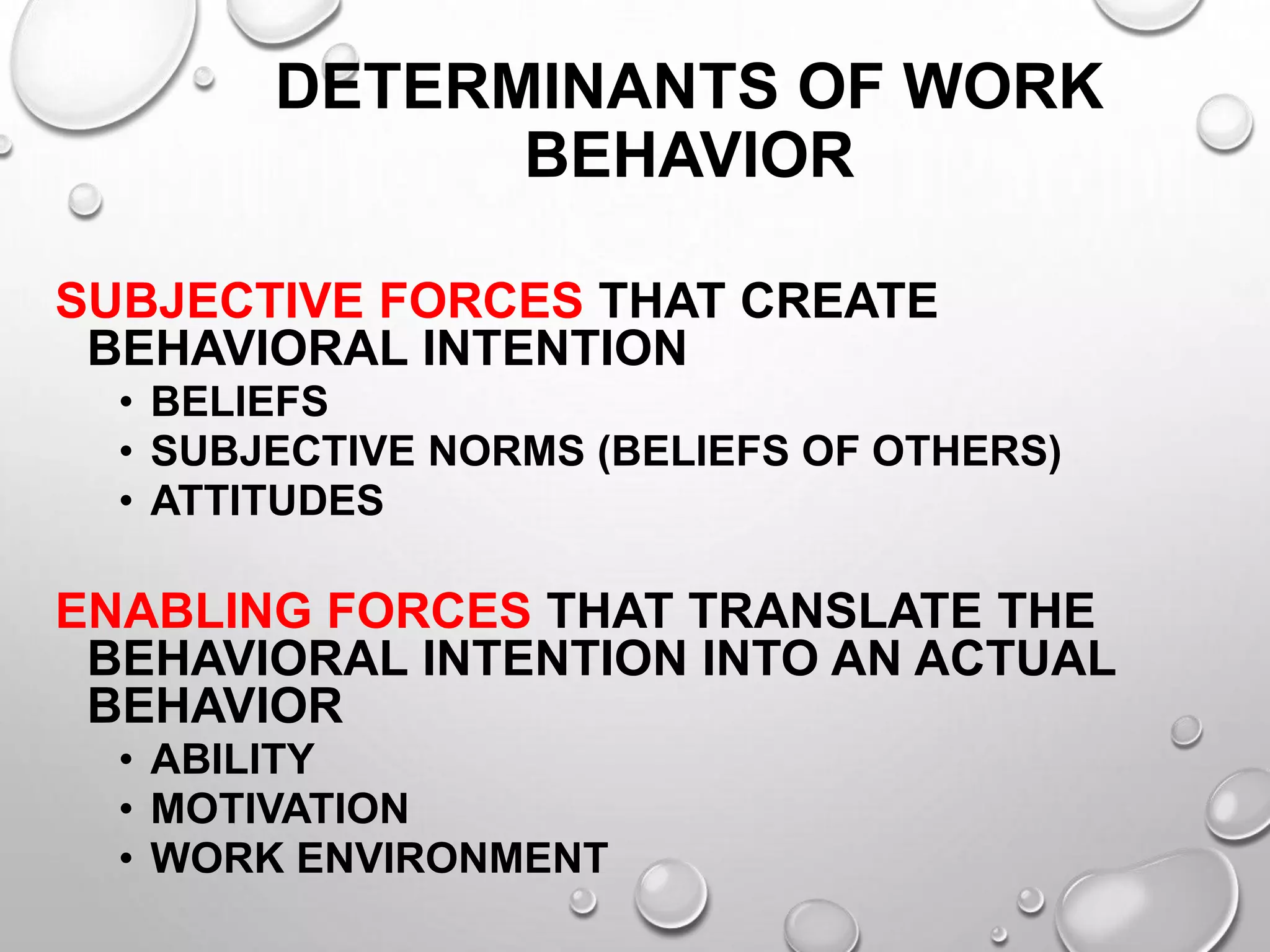 DETERMINANTS OF WORK BEHAVIOR

SUBJECTIVE FORCES THAT CREATE BEHAVIORAL INTENTION
• BELIEFS
• SUBJECTIVE NORMS (BELIEFS OF OTHERS)
• ATTITUDES

ENABLING FORCES THAT TRANSLATE THE BEHAVIORAL INTENTION INTO AN ACTUAL BEHAVIOR
• ABILITY
• MOTIVATION
• WORK ENVIRONMENT